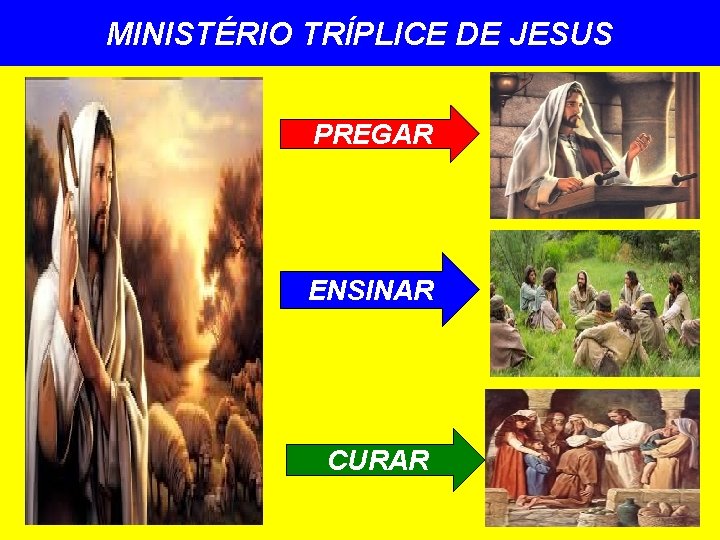 MINISTÉRIO TRÍPLICE DE JESUS

PREGAR

ENSINAR

CURAR